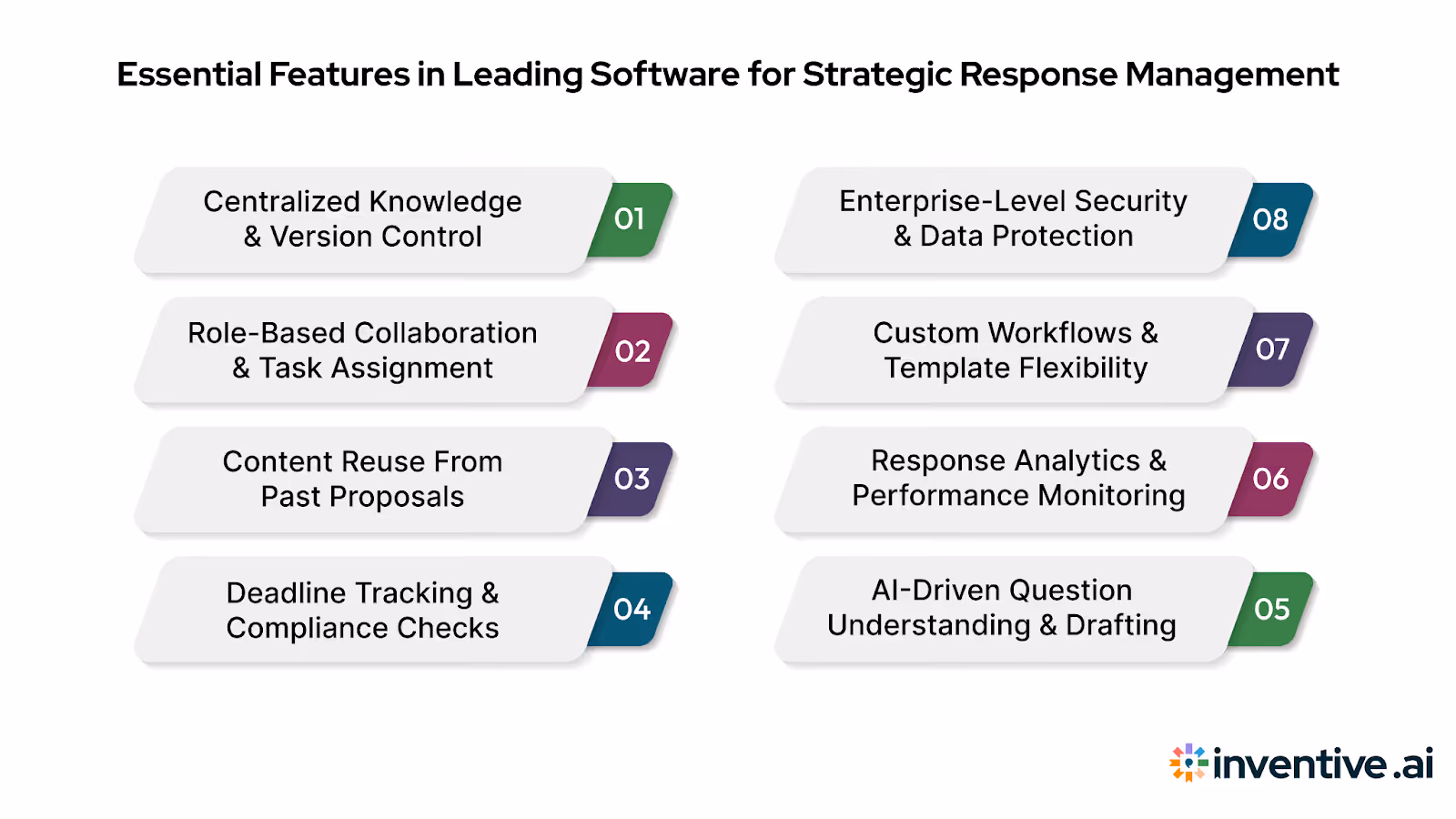 Essential Features in Leading Software for Strategic Response Management

Centralized Knowledge & Version Control
01

Role-Based Collaboration & Task Assignment
02

Content Reuse From Past Proposals
03

Deadline Tracking & Compliance Checks
04

Enterprise-Level Security & Data Protection
08

Custom Workflows & Template Flexibility
07

Response Analytics & Performance Monitoring
06

AI-Driven Question Understanding & Drafting
05

inventive.ai